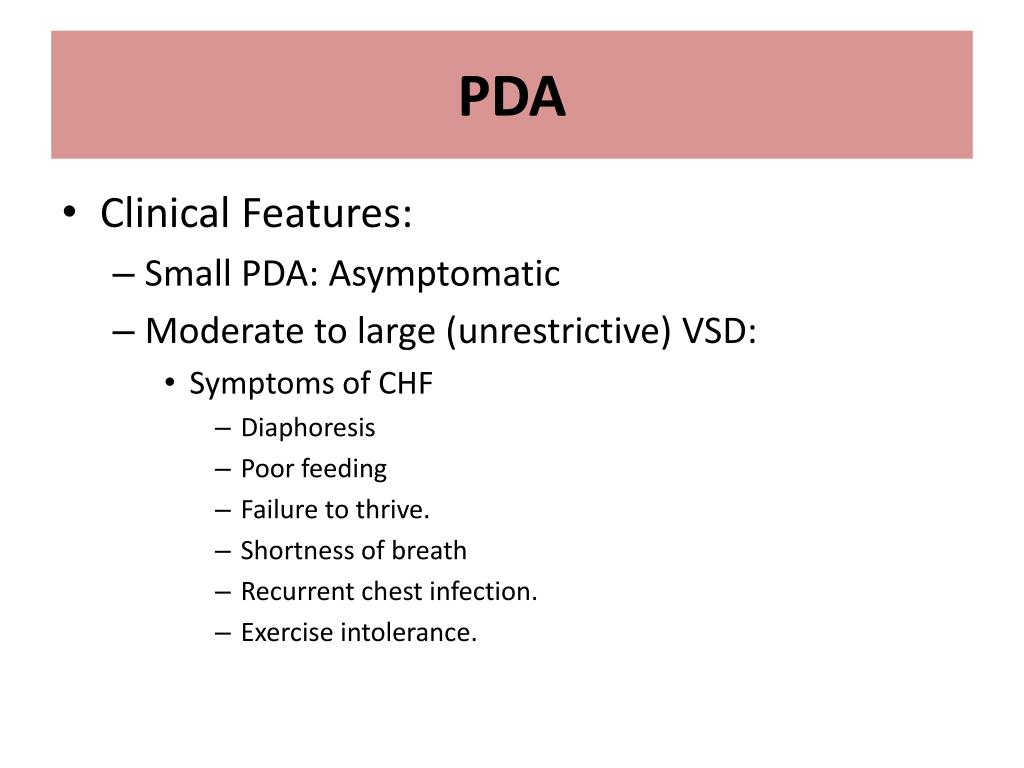 PDA

• Clinical Features:
– Small PDA: Asymptomatic
– Moderate to large (unrestrictive) VSD:
• Symptoms of CHF
– Diaphoresis
– Poor feeding
– Failure to thrive.
– Shortness of breath
– Recurrent chest infection.
– Exercise intolerance.